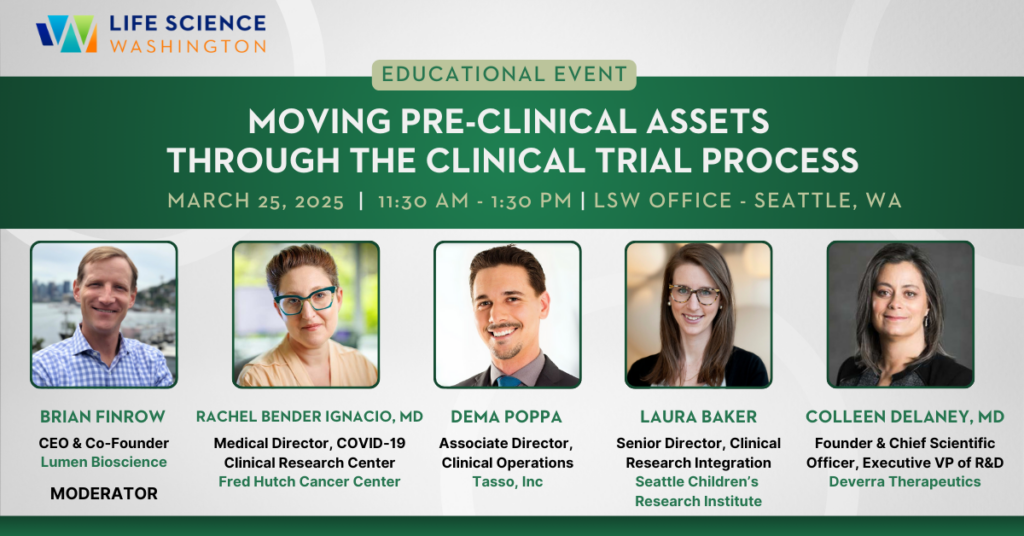 LIFE SCIENCE
WASHINGTON

EDUCATIONAL EVENT

MOVING PRE-CLINICAL ASSETS THROUGH THE CLINICAL TRIAL PROCESS

MARCH 25, 2025 | 11:30 AM - 1:30 PM | LSW OFFICE - SEATTLE, WA

BRIAN FINROW
CEO & Co-Founder
Lumen Bioscience
MODERATOR

RACHEL BENDER IGNACIO, MD
Medical Director, COVID-19 Clinical Research Center
Fred Hutch Cancer Center

DEMA POPPA
Associate Director, Clinical Operations
Tasso, Inc

LAURA BAKER
Senior Director, Clinical Research Integration
Seattle Children's Research Institute

COLLEEN DELANEY, MD
Founder & Chief Scientific Officer, Executive VP of R&D
Deverra Therapeutics